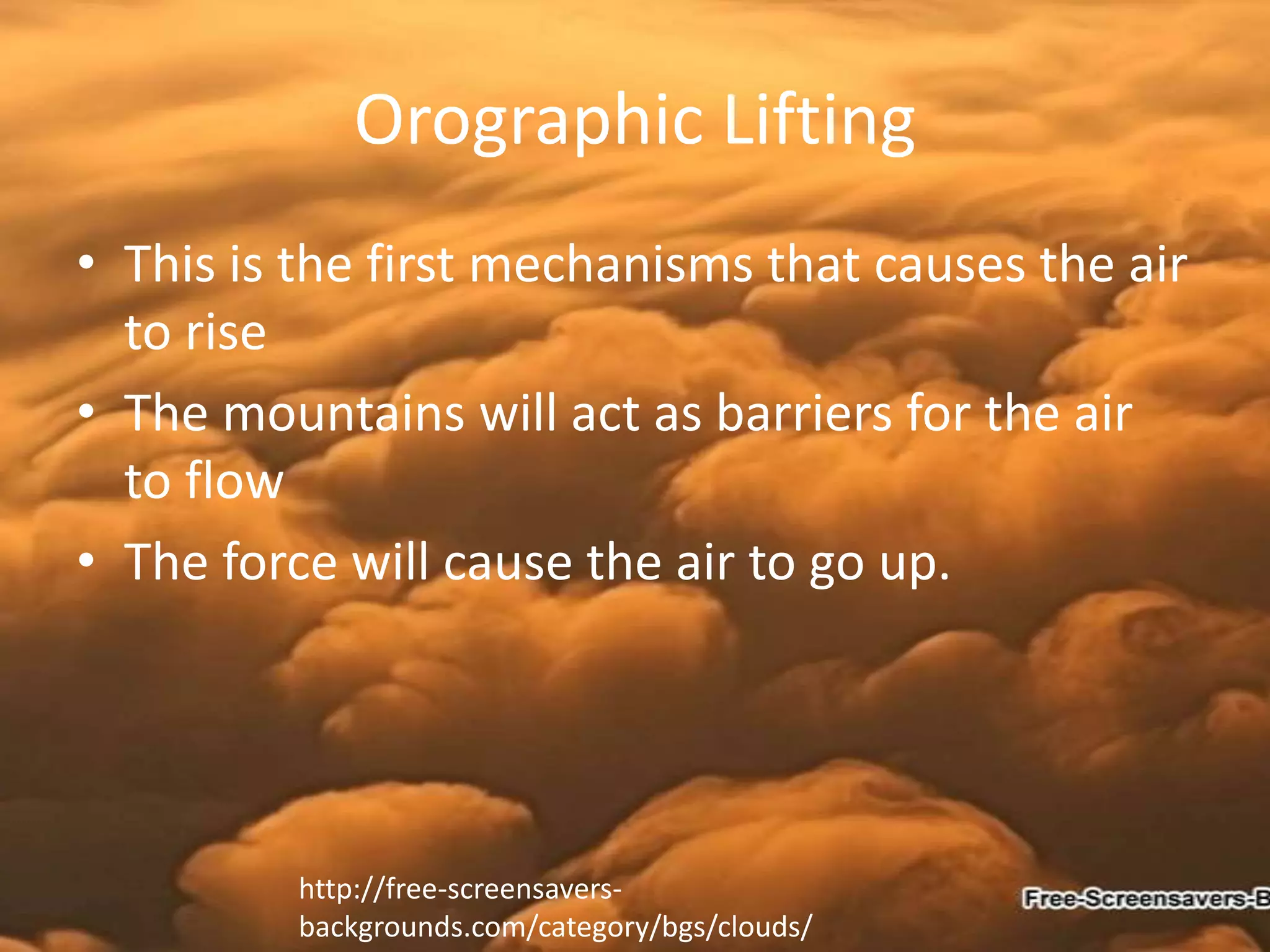 Orographic Lifting

• This is the first mechanisms that causes the air to rise
• The mountains will act as barriers for the air to flow
• The force will cause the air to go up.

http://free-screensavers-backgrounds.com/category/bgs/clouds/

Free-Screensavers-B